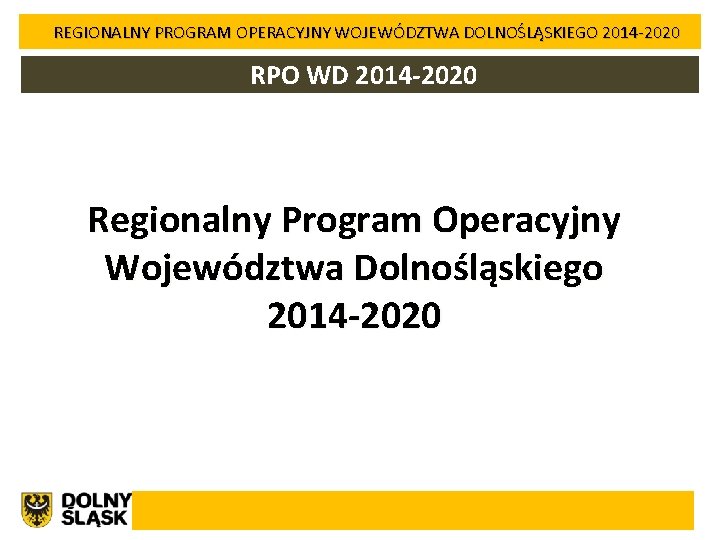 REGIONALNY PROGRAM OPERACYJNY WOJEWÓDZTWA DOLNOŚLĄSKIEGO 2014-2020

RPO WD 2014-2020

Regionalny Program Operacyjny Województwa Dolnośląskiego 2014-2020

DOLNY ŚLĄSK